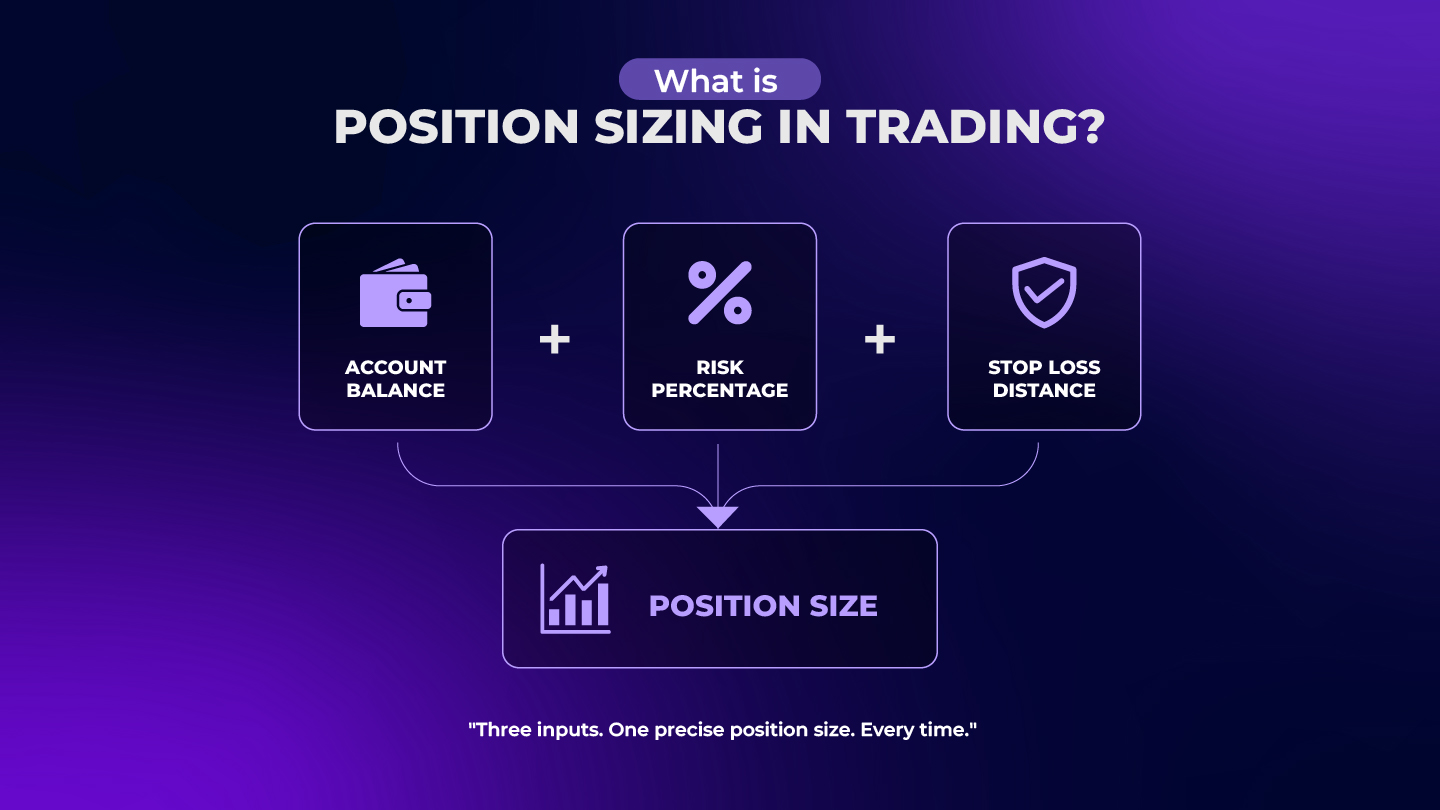 What is
POSITION SIZING IN TRADING?

ACCOUNT BALANCE

+

RISK PERCENTAGE

+

STOP LOSS DISTANCE

POSITION SIZE

"Three inputs. One precise position size. Every time."